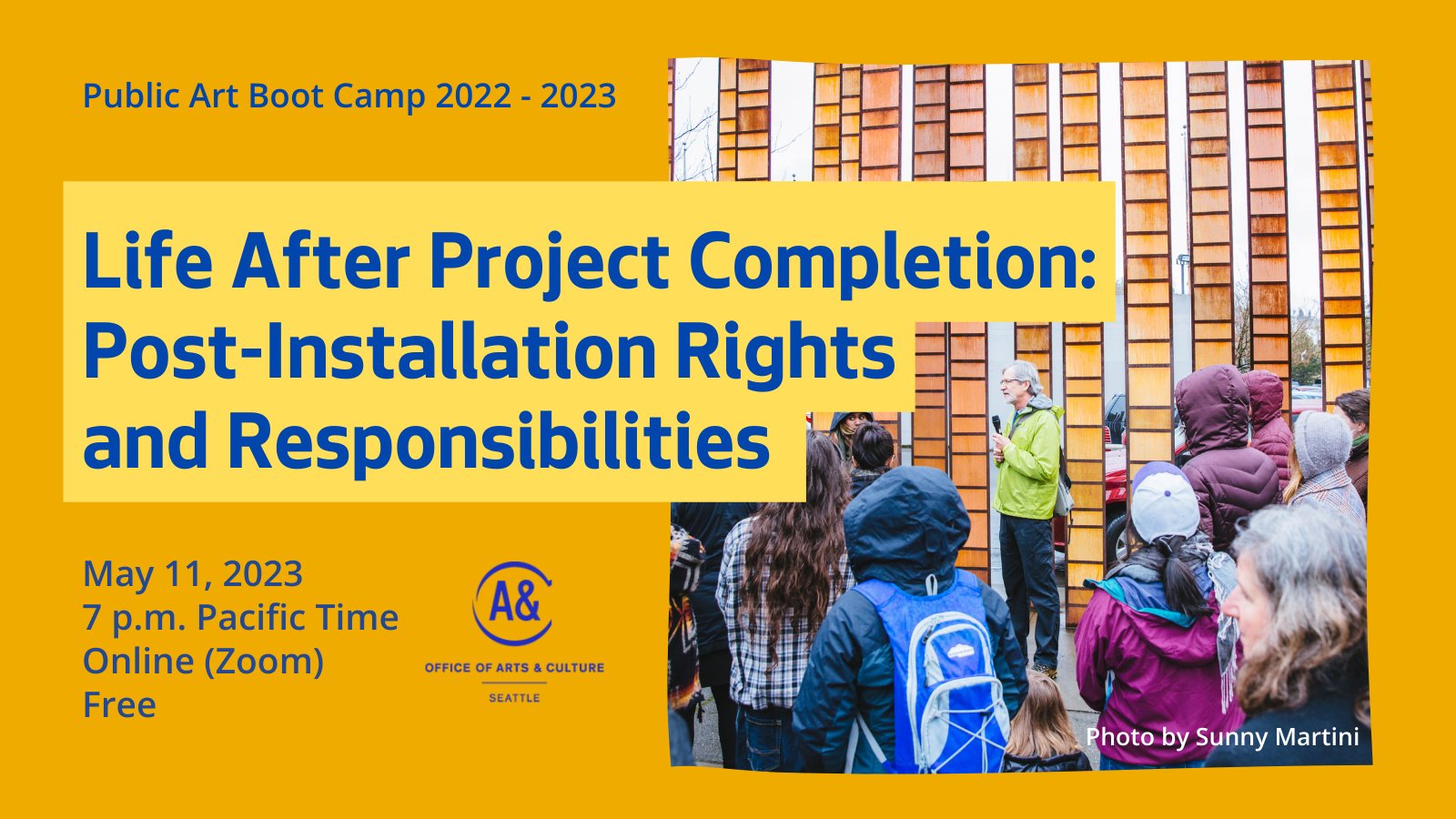 Public Art Boot Camp 2022 - 2023

Life After Project Completion: Post-Installation Rights and Responsibilities

May 11, 2023
7 p.m. Pacific Time
Online (Zoom)
Free

A&
OFFICE OF ARTS & CULTURE
SEATTLE

Photo by Sunny Martini